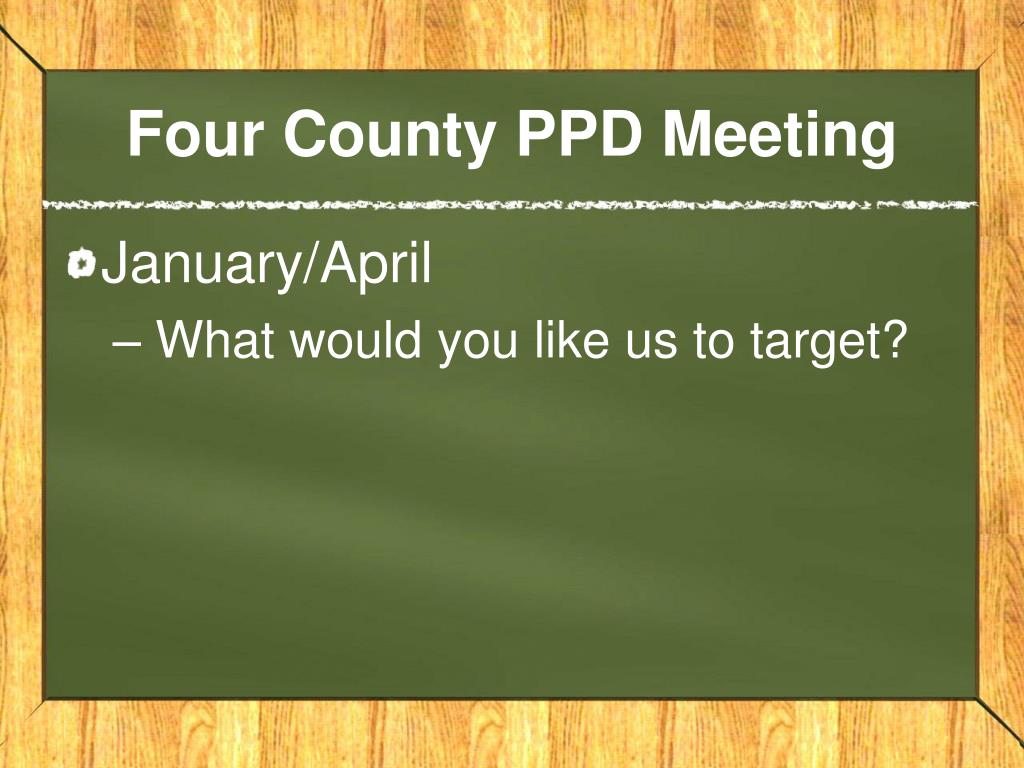 Four County PPD Meeting

January/April

– What would you like us to target?